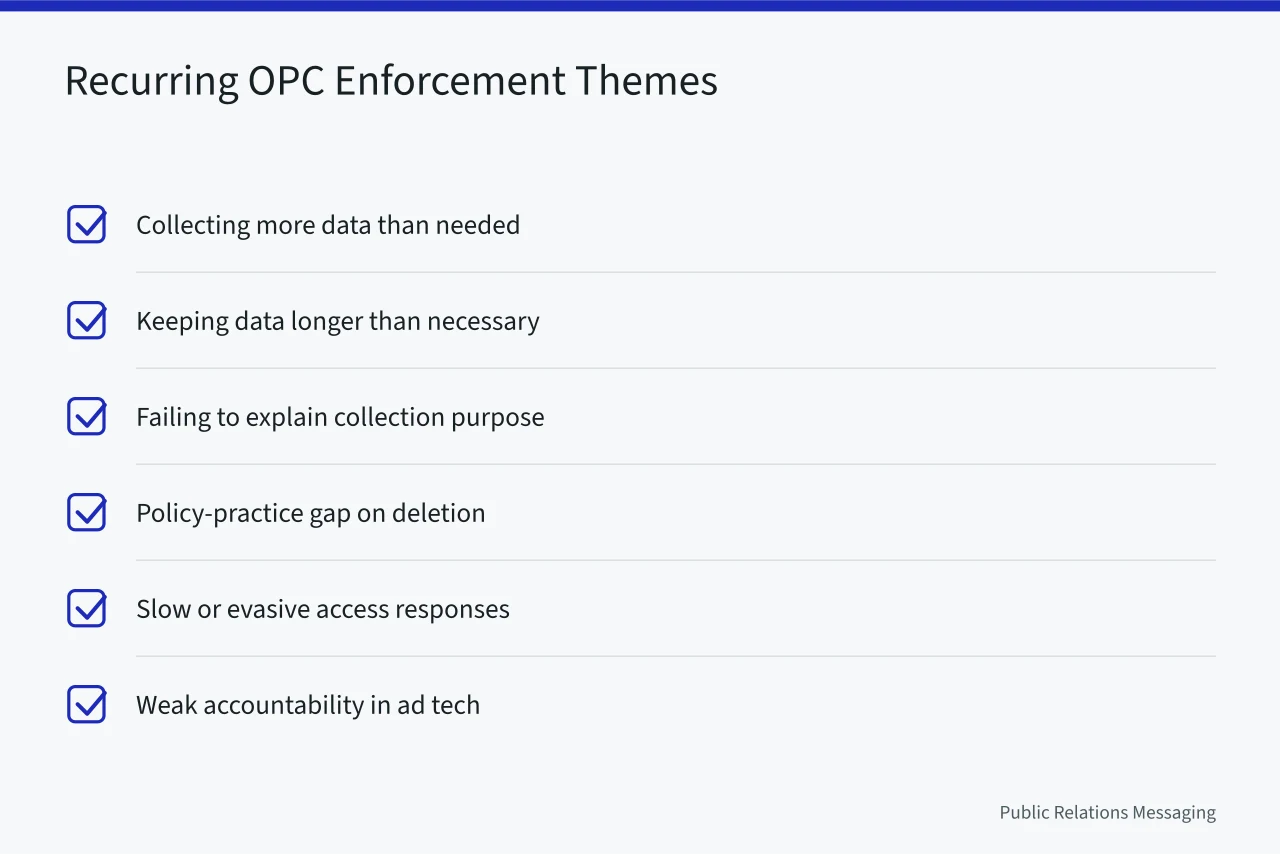 Recurring OPC Enforcement Themes

Collecting more data than needed

Keeping data longer than necessary

Failing to explain collection purpose

Policy-practice gap on deletion

Slow or evasive access responses

Weak accountability in ad tech

Public Relations Messaging